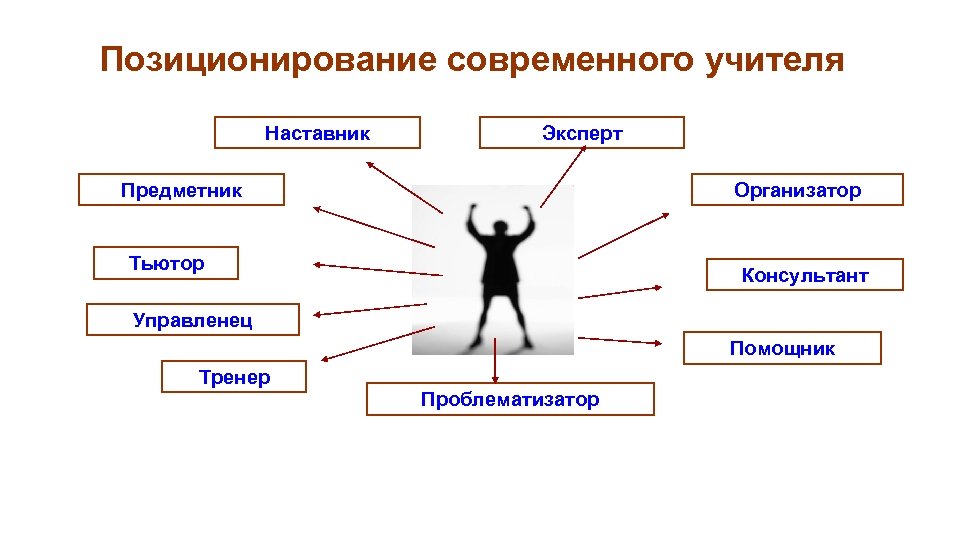 Позиционирование современного учителя

Наставник

Эксперт

Предметник

Организатор

Тьютор

Консультант

Управленец

Помощник

Тренер

Проблематизатор